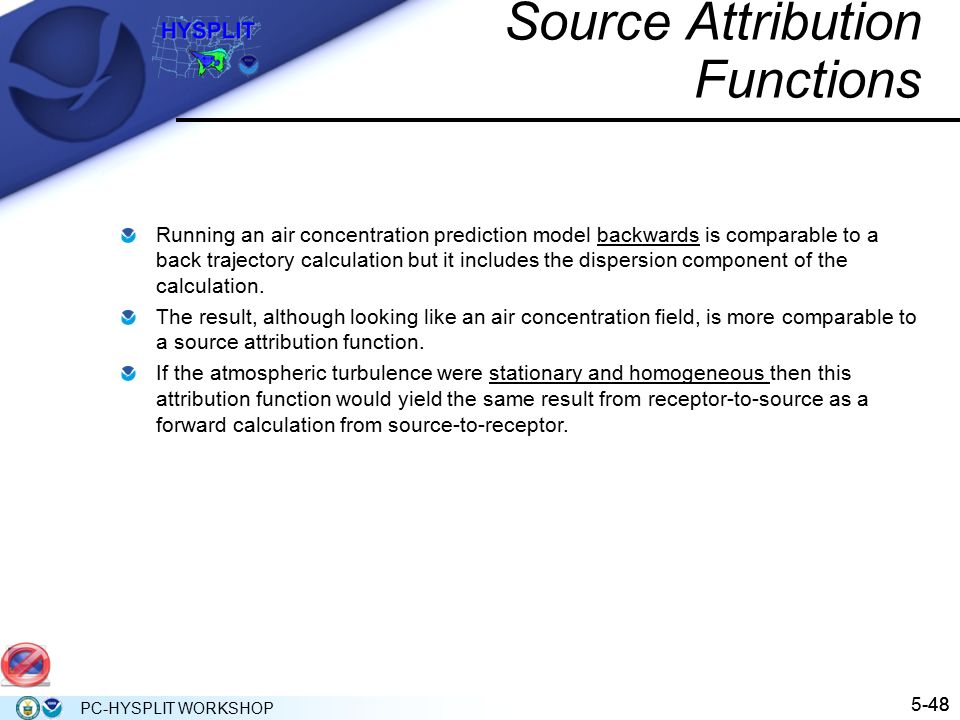 HYSPLIT

Source Attribution Functions

Running an air concentration prediction model backwards is comparable to a back trajectory calculation but it includes the dispersion component of the calculation.

The result, although looking like an air concentration field, is more comparable to a source attribution function.

If the atmospheric turbulence were stationary and homogeneous then this attribution function would yield the same result from receptor-to-source as a forward calculation from source-to-receptor.

PC-HYSPLIT WORKSHOP

5-48